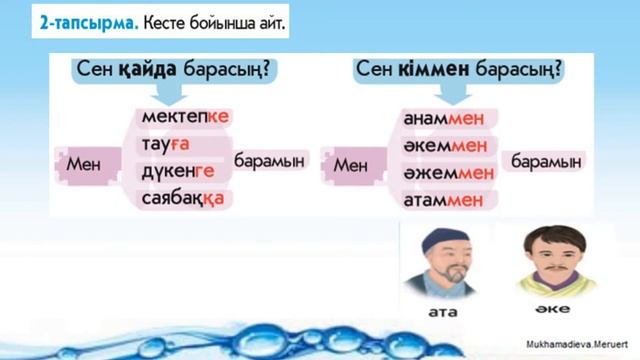 2-тапсырма. Кесте бойынша айт.

Сен қайда барасың?

Мен

мектепке
тауға
дүкенге
саябаққа

барамын

Сен кіммен барасың?

Мен

анаммен
әкеммен
әжеммен
атаммен

барамын

ата

әке

Mukhamadieva.Meruert